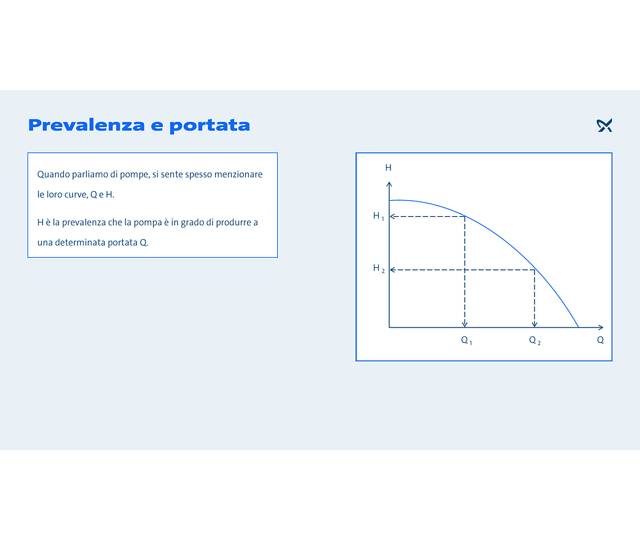 Prevalenza e portata

Quando parliamo di pompe, si sente spesso menzionare le loro curve, Q e H.

H è la prevalenza che la pompa è in grado di produrre a una determinata portata Q.

H
$H_1$
$H_2$
$Q_1$
$Q_2$
Q